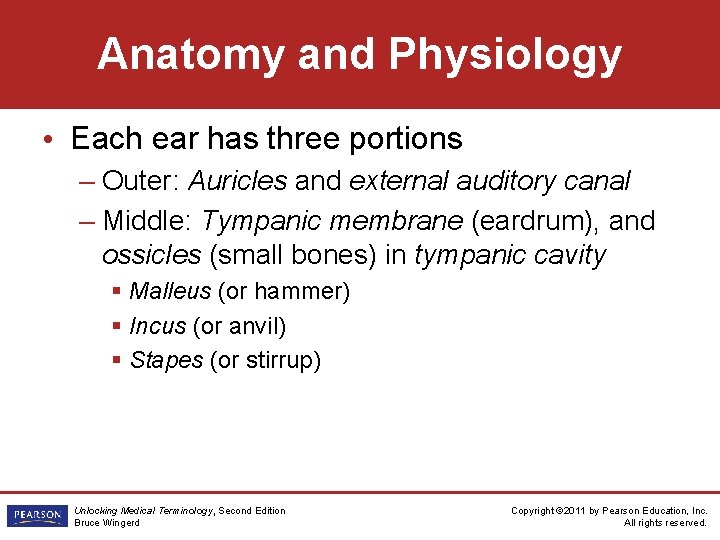 Anatomy and Physiology

• Each ear has three portions
– Outer: Auricles and external auditory canal
– Middle: Tympanic membrane (eardrum), and ossicles (small bones) in tympanic cavity
▪ Malleus (or hammer)
▪ Incus (or anvil)
▪ Stapes (or stirrup)

PEARSON

Unlocking Medical Terminology, Second Edition
Bruce Wingerd

Copyright ©2011 by Pearson Education, Inc.
All rights reserved.